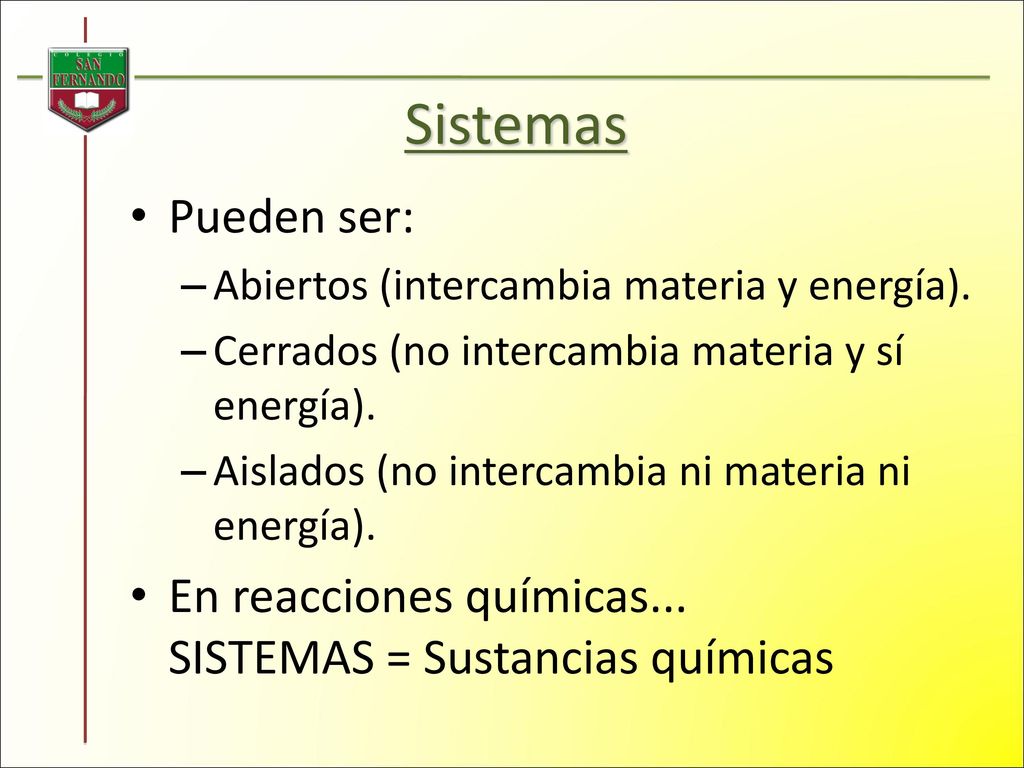 COLEGIO SAN FERNANDO

Sistemas

• Pueden ser:
– Abiertos (intercambia materia y energía).
– Cerrados (no intercambia materia y sí energía).
– Aislados (no intercambia ni materia ni energía).

• En reacciones químicas... SISTEMAS = Sustancias químicas